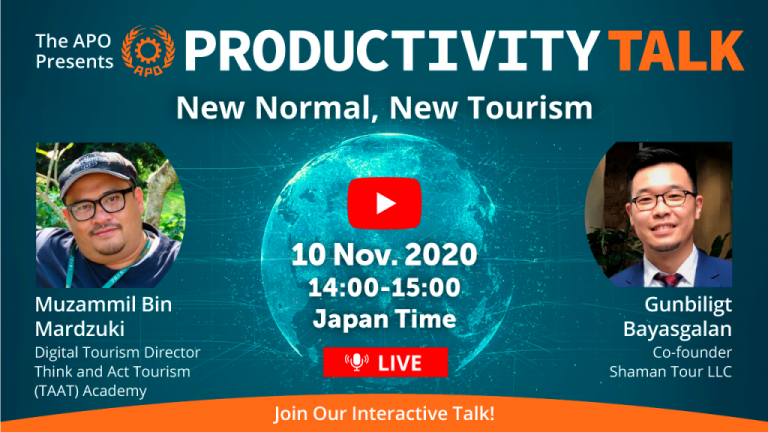 The APO Presents APO PRODUCTIVITY TALK

New Normal, New Tourism

10 Nov. 2020
14:00-15:00
Japan Time

LIVE

Muzammil Bin Mardzuki
Digital Tourism Director
Think and Act Tourism (TAAT) Academy

Gunbiligt Bayasgalan
Co-founder
Shaman Tour LLC

Join Our Interactive Talk!